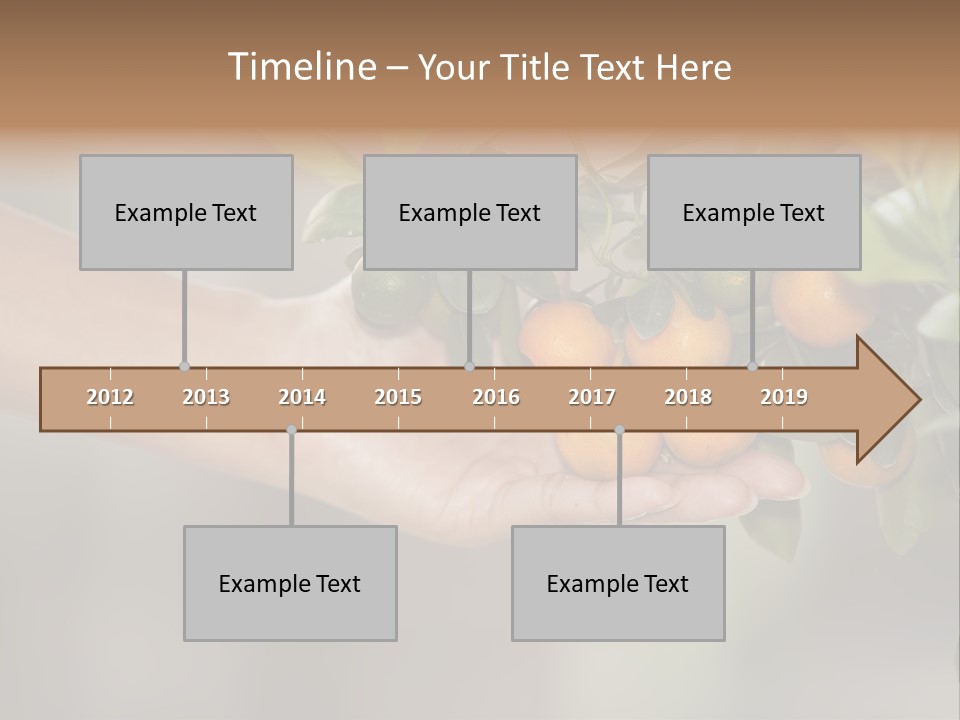 Timeline – Your Title Text Here

Example Text

Example Text

Example Text

2012
2013
2014
2015
2016
2017
2018
2019

Example Text

Example Text